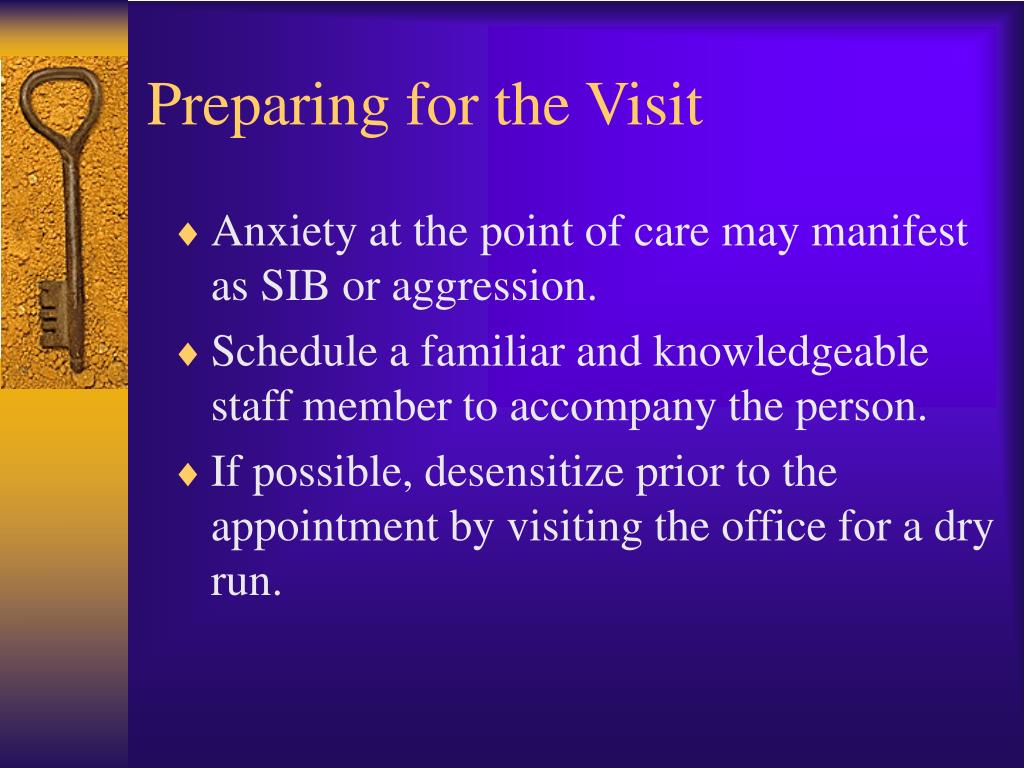 Preparing for the Visit

♦ Anxiety at the point of care may manifest as SIB or aggression.

♦ Schedule a familiar and knowledgeable staff member to accompany the person.

♦ If possible, desensitize prior to the appointment by visiting the office for a dry run.